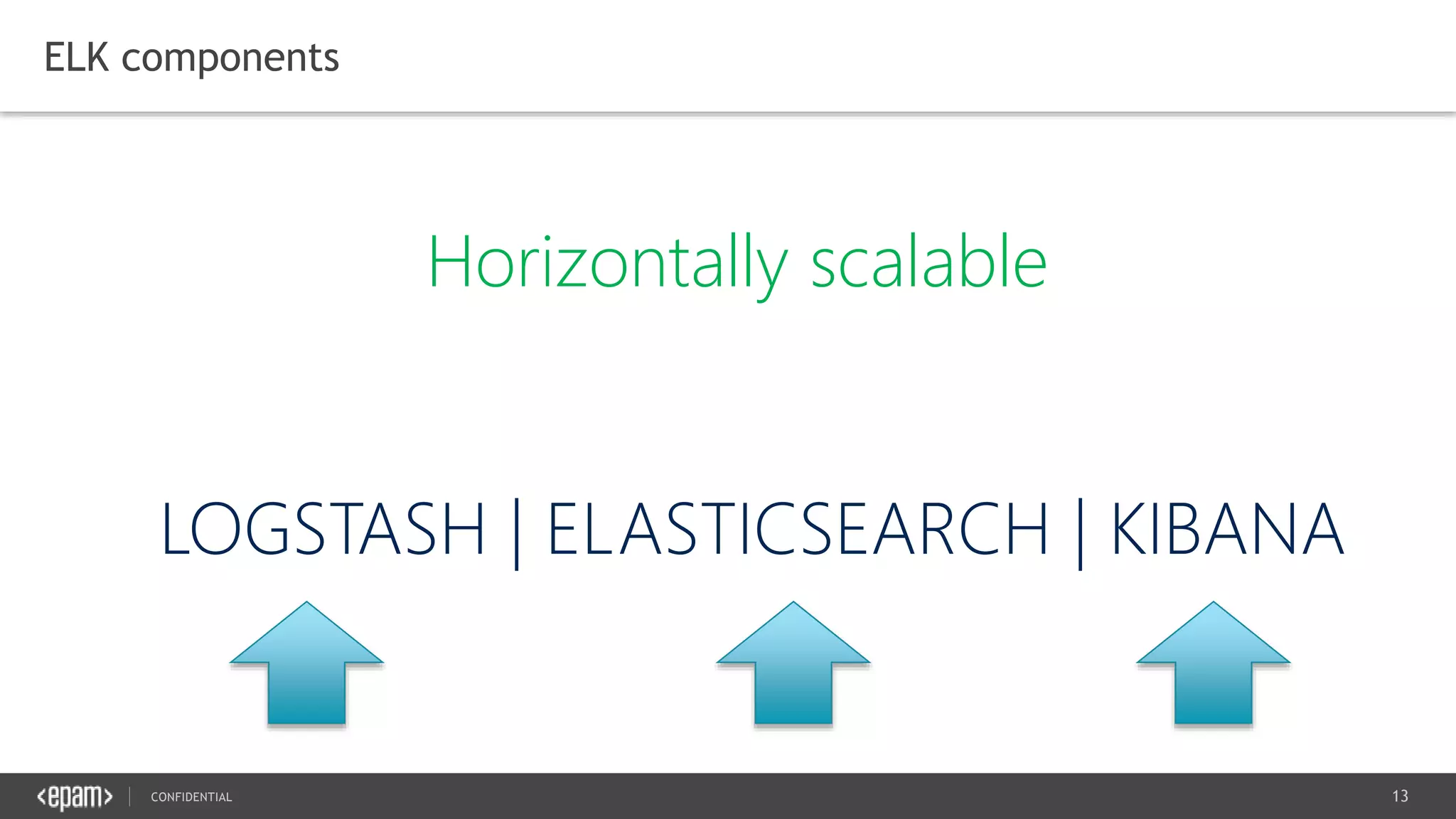 ELK components

Horizontally scalable

LOGSTASH | ELASTICSEARCH | KIBANA

<epam> | CONFIDENTIAL

13